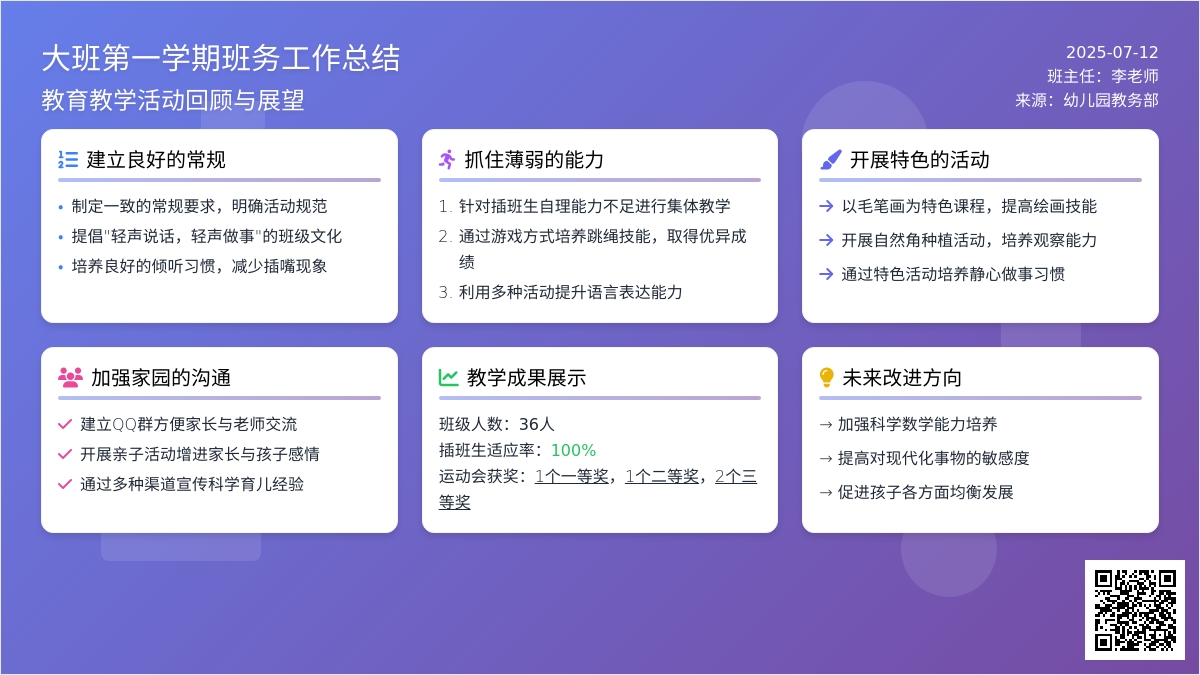 大班第一学期班务工作总结

教育教学活动回顾与展望

2025-07-12
班主任：李老师
来源：幼儿园教务部

建立良好的常规

• 制定一致的常规要求，明确活动规范
• 提倡"轻声说话，轻声做事"的班级文化
• 培养良好的倾听习惯，减少插嘴现象

抓住薄弱的能力

1. 针对插班生自理能力不足进行集体教学
2. 通过游戏方式培养跳绳技能，取得优异成绩
3. 利用多种活动提升语言表达能力

开展特色的活动

→ 以毛笔画为特色课程，提高绘画技能
→ 开展自然角种植活动，培养观察能力
→ 通过特色活动培养静心做事习惯

加强家园的沟通

✓ 建立QQ群方便家长与老师交流
✓ 开展亲子活动增进家长与孩子感情
✓ 通过多种渠道宣传科学育儿经验

教学成果展示

班级人数：36人
插班生适应率：100%
运动会获奖：1个一等奖，1个二等奖，2个三等奖

未来改进方向

→ 加强科学数学能力培养
→ 提高对现代化事物的敏感度
→ 促进孩子各方面均衡发展